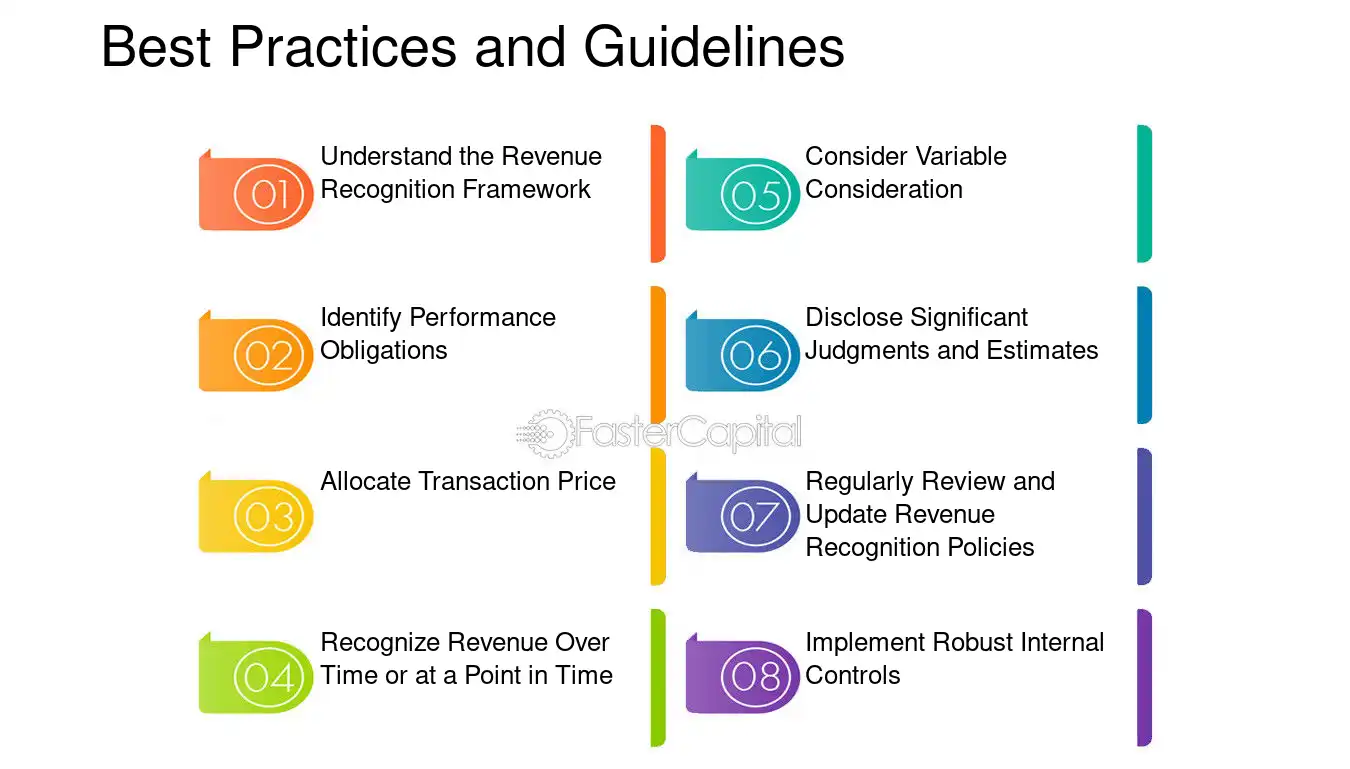 Best Practices and Guidelines

01 Understand the Revenue Recognition Framework

02 Identify Performance Obligations

03 Allocate Transaction Price

04 Recognize Revenue Over Time or at a Point in Time

05 Consider Variable Consideration

06 Disclose Significant Judgments and Estimates

07 Regularly Review and Update Revenue Recognition Policies

08 Implement Robust Internal Controls

FasterCapital